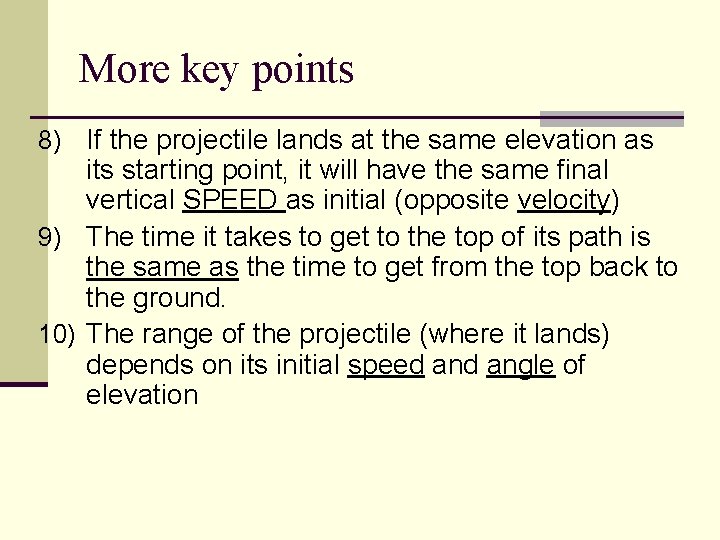 More key points

8) If the projectile lands at the same elevation as its starting point, it will have the same final vertical SPEED as initial (opposite velocity)

9) The time it takes to get to the top of its path is the same as the time to get from the top back to the ground.

10) The range of the projectile (where it lands) depends on its initial speed and angle of elevation